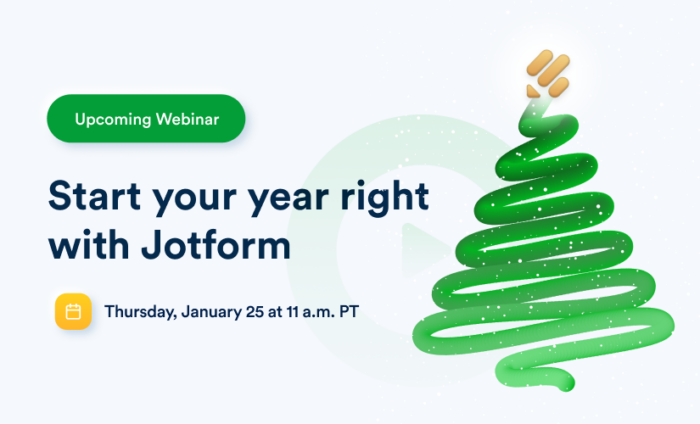 Upcoming Webinar

Start your year right with Jotform

Thursday, January 25 at 11 a.m. PT